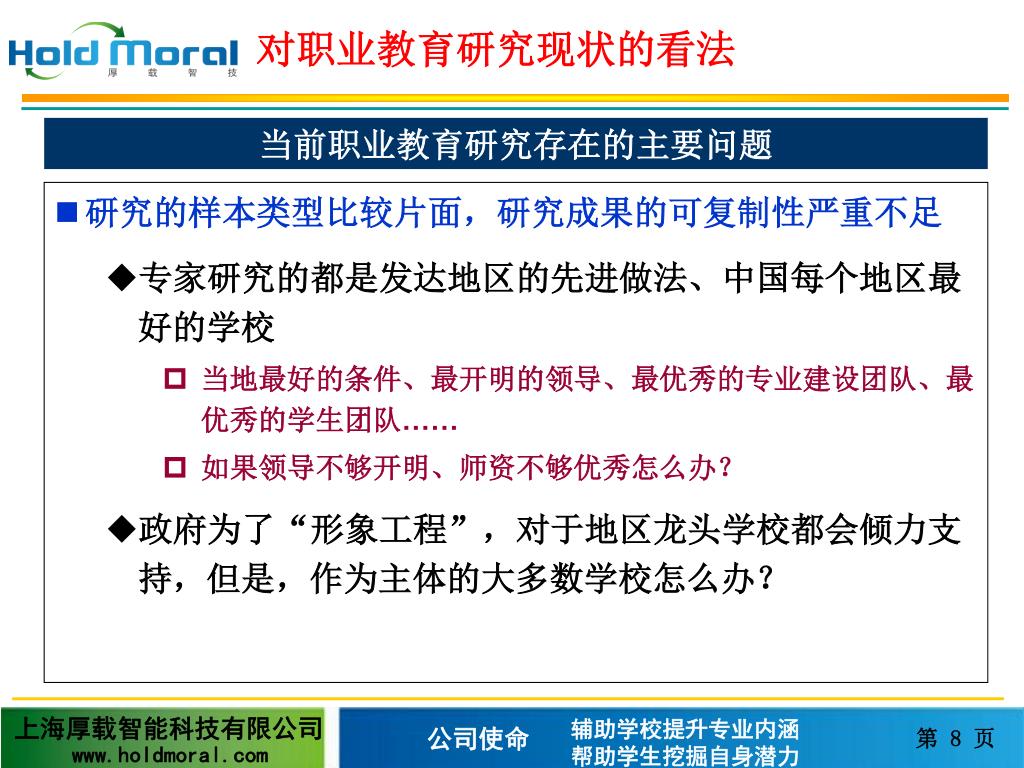 Hold Moral 厚 载 智 技

对职业教育研究现状的看法

当前职业教育研究存在的主要问题

■ 研究的样本类型比较片面，研究成果的可复制性严重不足

◆专家研究的都是发达地区的先进做法、中国每个地区最好的学校

□ 当地最好的条件、最开明的领导、最优秀的专业建设团队、最优秀的学生团队……

□ 如果领导不够开明、师资不够优秀怎么办？

◆政府为了“形象工程”，对于地区龙头学校都会倾力支持，但是，作为主体的大多数学校怎么办？

上海厚载智能科技有限公司
www.holdmoral.com

公司使命

辅助学校提升专业内涵
帮助学生挖掘自身潜力

第 8 页